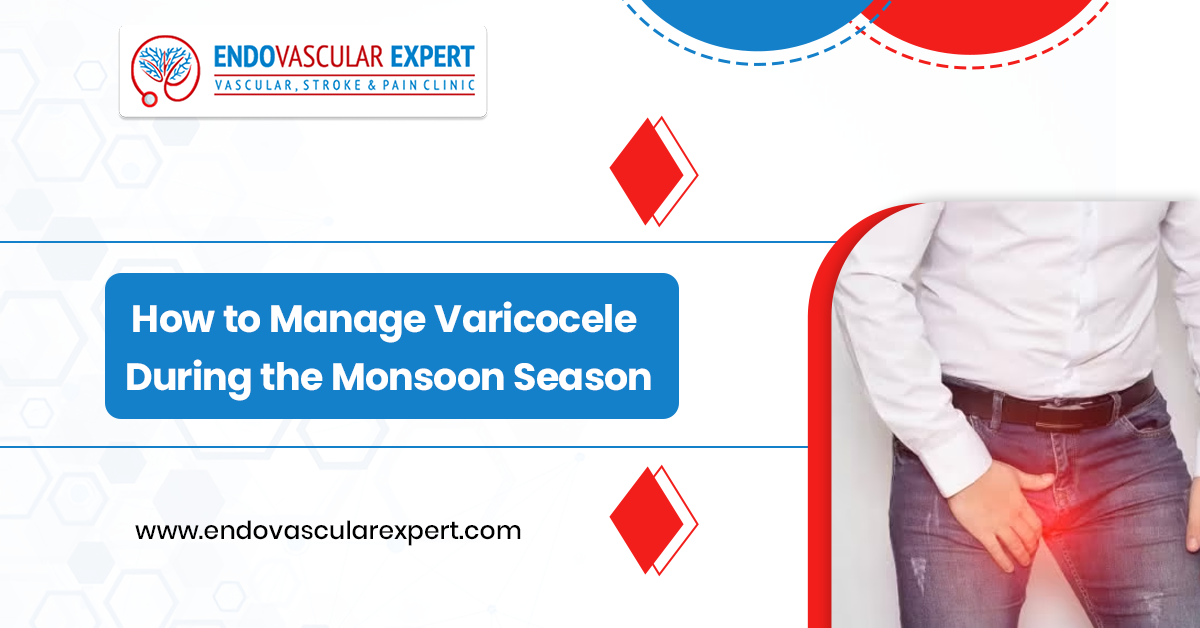 ENDOVASCULAR EXPERT
VASCULAR, STROKE & PAIN CLINIC

How to Manage Varicocele During the Monsoon Season

www.endovascularexpert.com